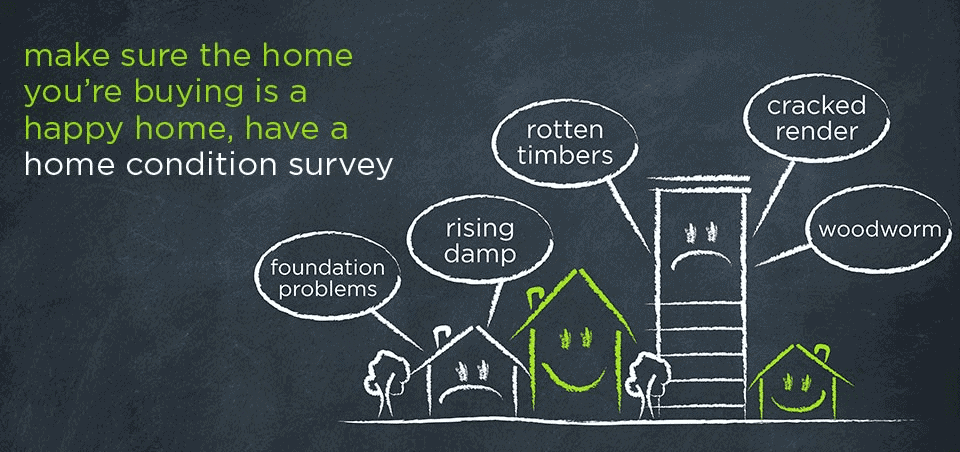 make sure the home you're buying is a happy home, have a home condition survey

foundation problems

rising damp

rotten timbers

cracked render

woodworm